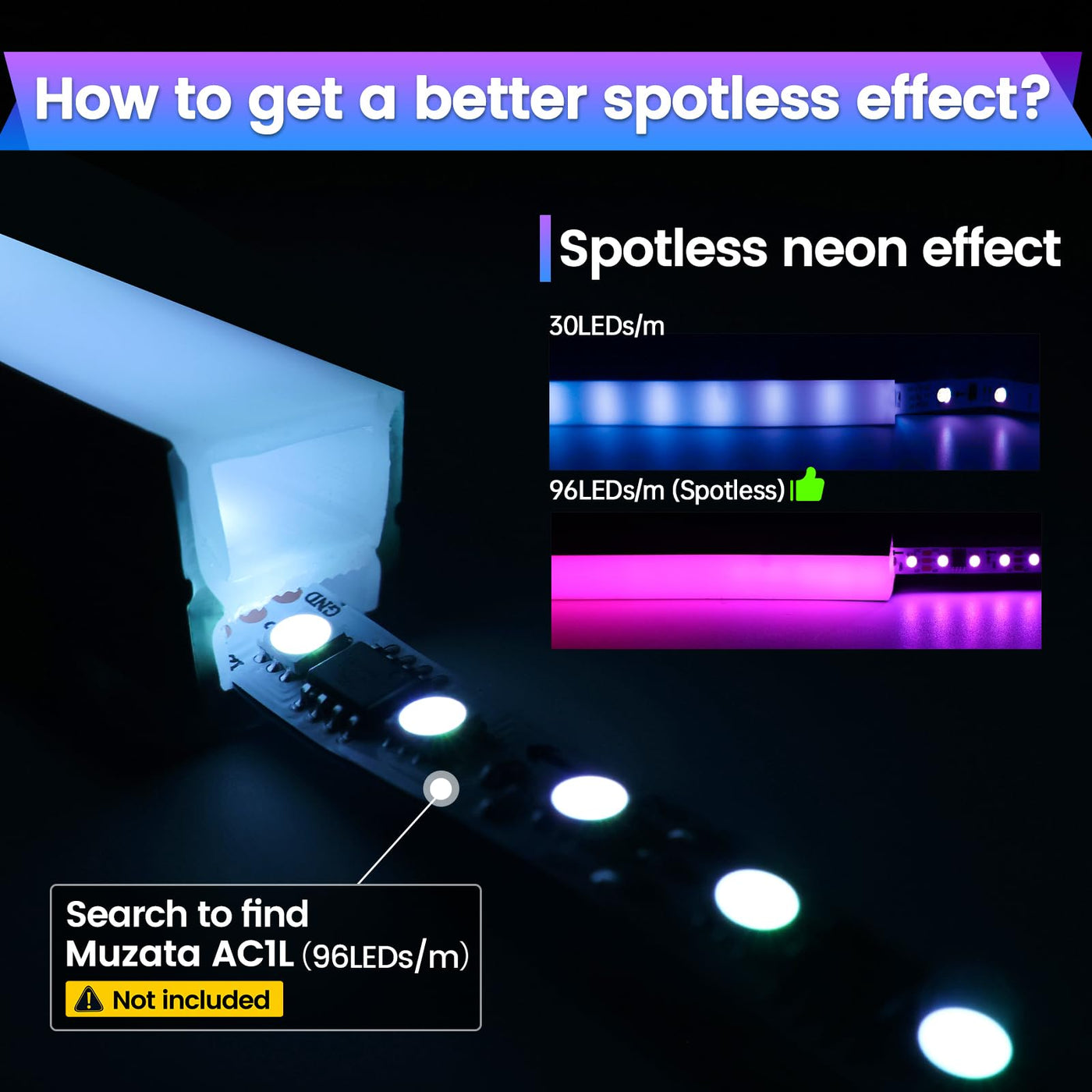 How to get a better spotless effect?

Spotless neon effect

30LEDs/m

96LEDs/m (Spotless)

GND

Search to find Muzata AC1L (96LEDs/m)

Not included